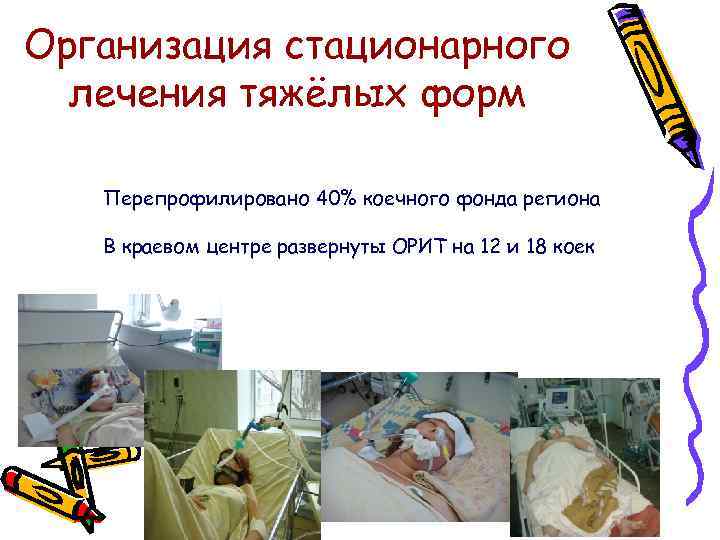 Организация стационарного лечения тяжёлых форм

Перепрофилировано 40% коечного фонда региона

В краевом центре развернуты ОРИТ на 12 и 18 коек